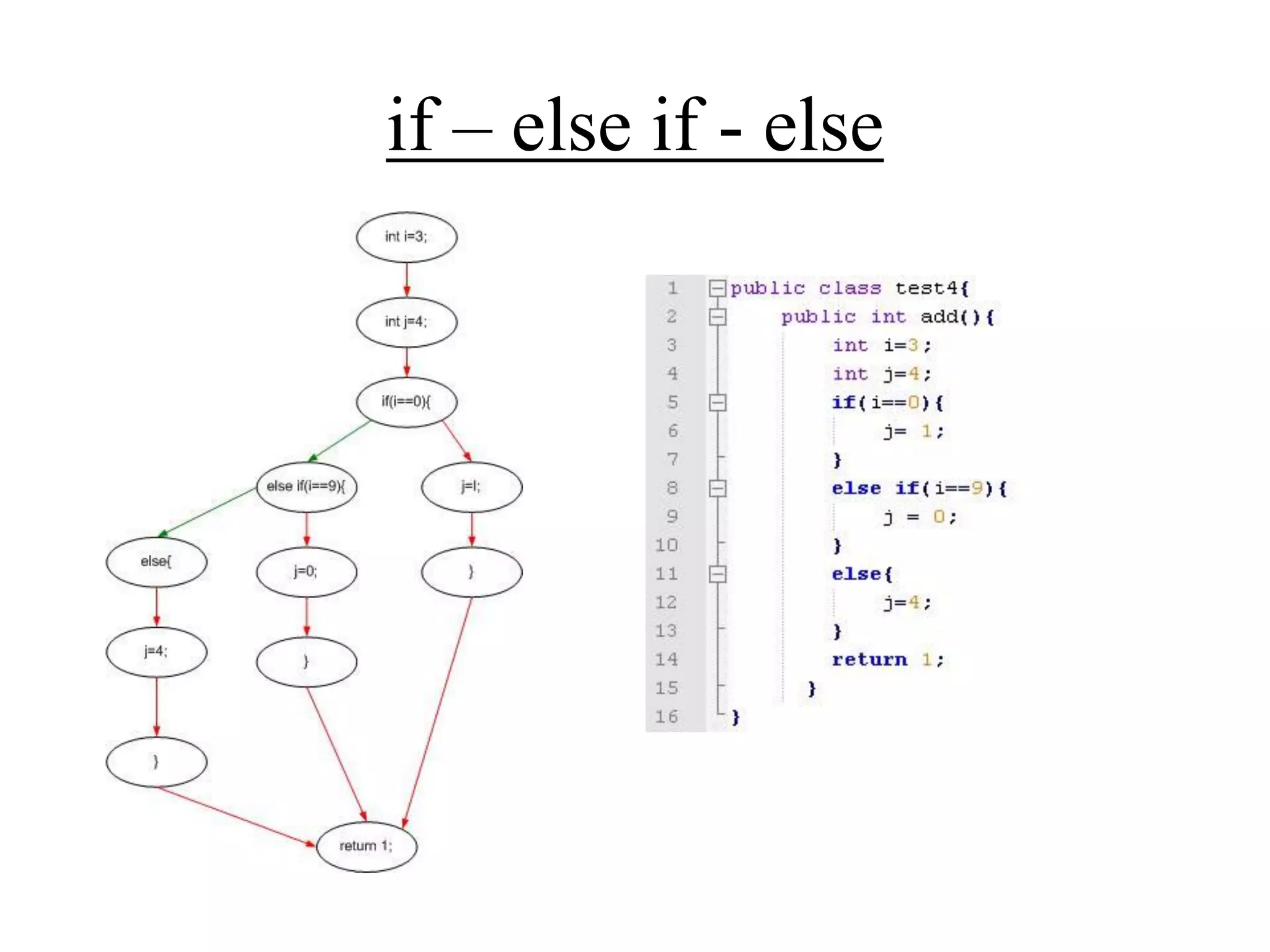 if – else if - else

int i=3;

int j=4;

if(i==0){

else if(i==9){

j=l;

else{

j=0;

}

j=4;

}

}

return 1;

1 public class test4{
2 public int add(){
3 int i=3;
4 int j=4;
5 if(i==0){
6 j= 1;
7 }
8 else if(i==9){
9 j = 0;
10 }
11 else{
12 j=4;
13 }
14 return 1;
15 }
16 }